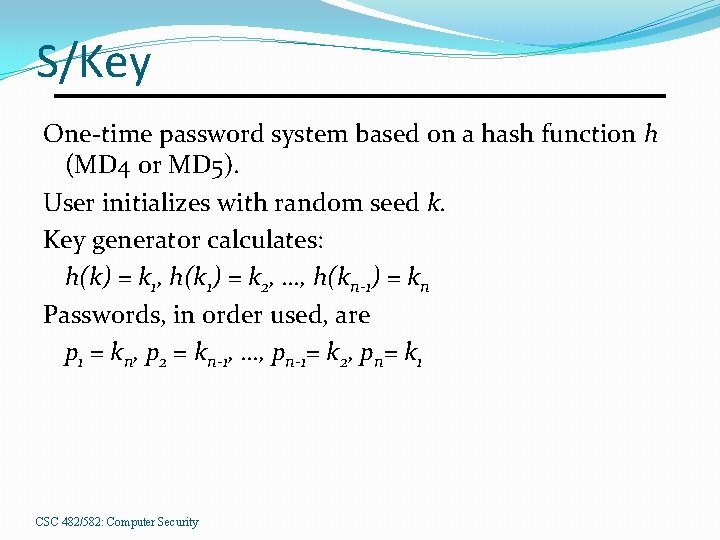 S/Key

One-time password system based on a hash function $h$ (MD4 or MD5).

User initializes with random seed $k$.

Key generator calculates:

$h(k) = k_1, h(k_1) = k_2, \ldots, h(k_{n-1}) = k_n$

Passwords, in order used, are

$p_1 = k_n, p_2 = k_{n-1}, \ldots, p_{n-1} = k_2, p_n = k_1$

CSC 482/582: Computer Security